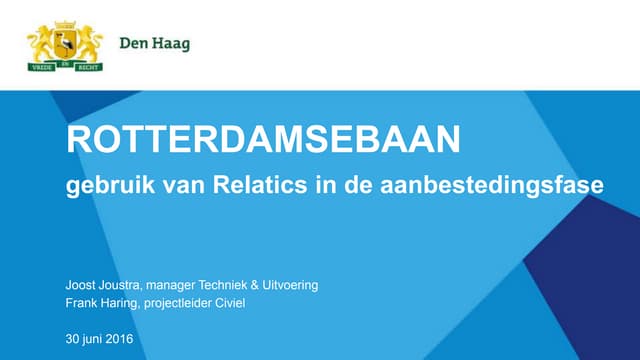 VREDE EN RECHT

Den Haag

ROTTERDAMSEBAAN
gebruik van Relatics in de aanbestedingsfase

Joost Joustra, manager Techniek & Uitvoering
Frank Haring, projectleider Civiel

30 juni 2016